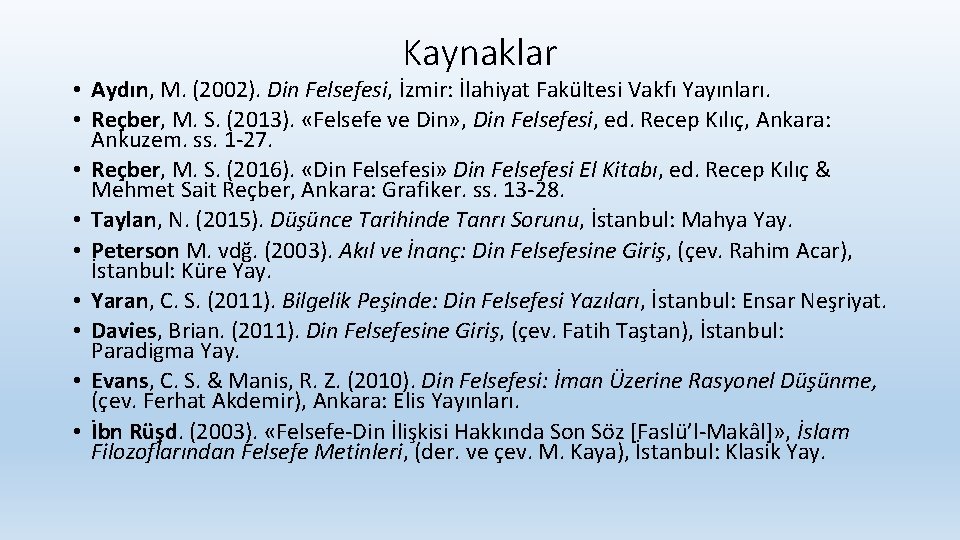 Kaynaklar

• Aydın, M. (2002). Din Felsefesi, İzmir: İlahiyat Fakültesi Vakfı Yayınları.
• Reçber, M. S. (2013). «Felsefe ve Din», Din Felsefesi, ed. Recep Kılıç, Ankara: Ankuzem. ss. 1-27.
• Reçber, M. S. (2016). «Din Felsefesi» Din Felsefesi El Kitabı, ed. Recep Kılıç & Mehmet Sait Reçber, Ankara: Grafiker. ss. 13-28.
• Taylan, N. (2015). Düşünce Tarihinde Tanrı Sorunu, İstanbul: Mahya Yay.
• Peterson M. vdğ. (2003). Akıl ve İnanç: Din Felsefesine Giriş, (çev. Rahim Acar), İstanbul: Küre Yay.
• Yaran, C. S. (2011). Bilgelik Peşinde: Din Felsefesi Yazıları, İstanbul: Ensar Neşriyat.
• Davies, Brian. (2011). Din Felsefesine Giriş, (çev. Fatih Taştan), İstanbul: Paradigma Yay.
• Evans, C. S. & Manis, R. Z. (2010). Din Felsefesi: İman Üzerine Rasyonel Düşünme, (çev. Ferhat Akdemir), Ankara: Elis Yayınları.
• İbn Rüşd. (2003). «Felsefe-Din İlişkisi Hakkında Son Söz [Faslü'l-Makâl]», İslam Filozoflarından Felsefe Metinleri, (der. ve çev. M. Kaya), İstanbul: Klasik Yay.